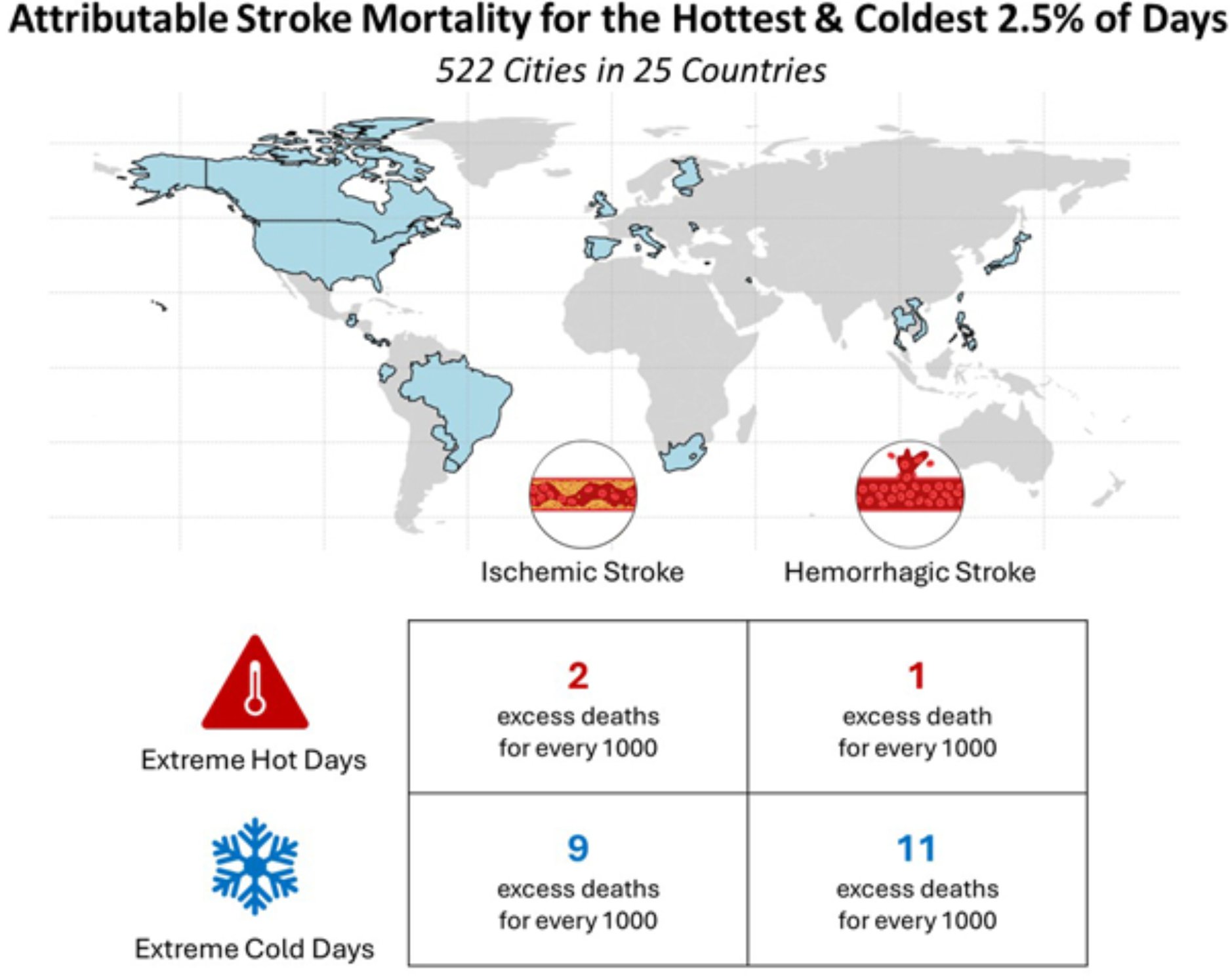 Attributable Stroke Mortality for the Hottest & Coldest 2.5% of Days

522 Cities in 25 Countries

| | Ischemic Stroke | Hemorrhagic Stroke |
|---|---|---|
| Extreme Hot Days | 2 excess deaths for every 1000 | 1 excess death for every 1000 |
| Extreme Cold Days | 9 excess deaths for every 1000 | 11 excess deaths for every 1000 |